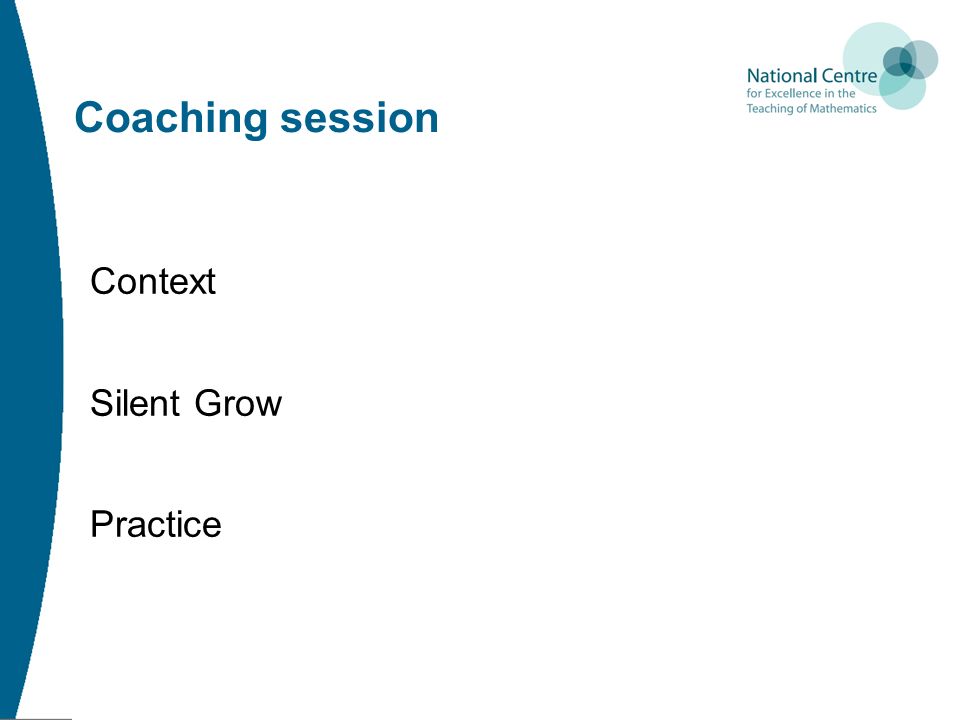 National Centre
for Excellence in the
Teaching of Mathematics

Coaching session

Context

Silent Grow

Practice